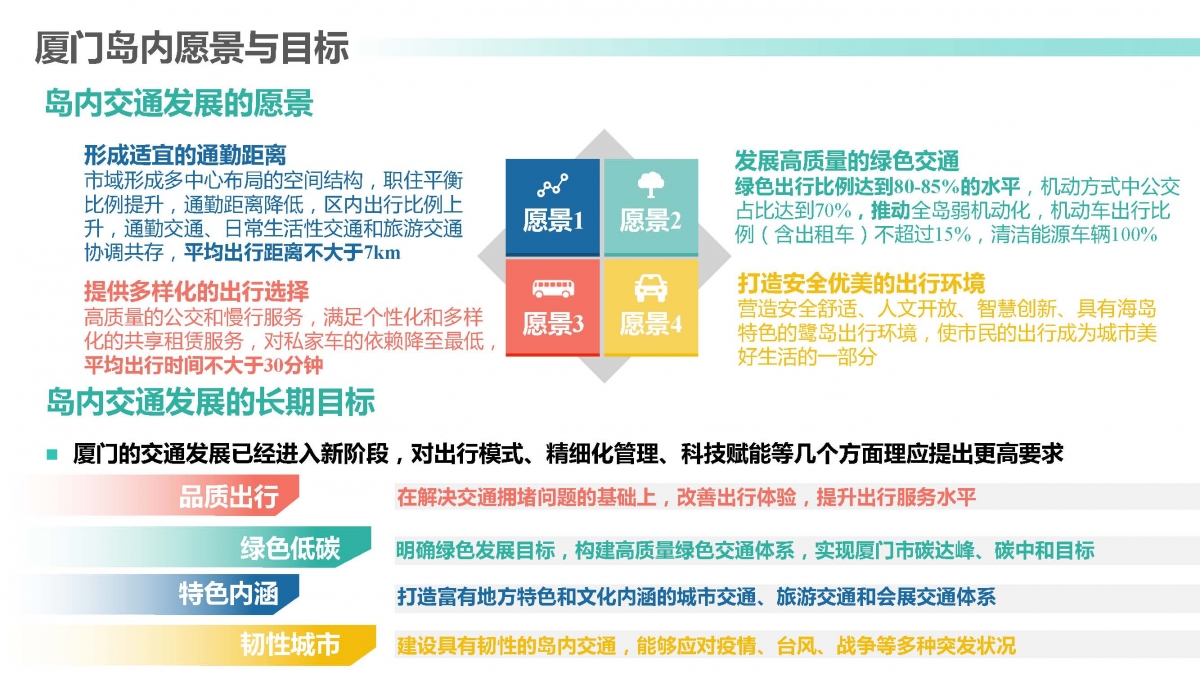 厦门岛内愿景与目标

岛内交通发展的愿景

形成适宜的通勤距离
市域形成多中心布局的空间结构，职住平衡比例提升，通勤距离降低，区内出行比例上升，通勤交通、日常生活性交通和旅游交通协调共存，平均出行距离不大于7km

提供多样化的出行选择
高质量的公交和慢行服务，满足个性化和多样化的共享租赁服务，对私家车的依赖降至最低，平均出行时间不大于30分钟

愿景1
愿景2
愿景3
愿景4

发展高质量的绿色交通
绿色出行比例达到80-85%的水平，机动方式中公交占比达到70%，推动全岛弱机动化，机动车出行比例（含出租车）不超过15%，清洁能源车辆100%

打造安全优美的出行环境
营造安全舒适、人文开放、智慧创新、具有海岛特色的鹭岛出行环境，使市民的出行成为城市美好生活的一部分

岛内交通发展的长期目标

厦门的交通发展已经进入新阶段，对出行模式、精细化管理、科技赋能等几个方面理应提出更高要求

品质出行
在解决交通拥堵问题的基础上，改善出行体验，提升出行服务水平

绿色低碳
明确绿色发展目标，构建高质量绿色交通体系，实现厦门市碳达峰、碳中和目标

特色内涵
打造富有地方特色和文化内涵的城市交通、旅游交通和会展交通体系

韧性城市
建设具有韧性的岛内交通，能够应对疫情、台风、战争等多种突发状况